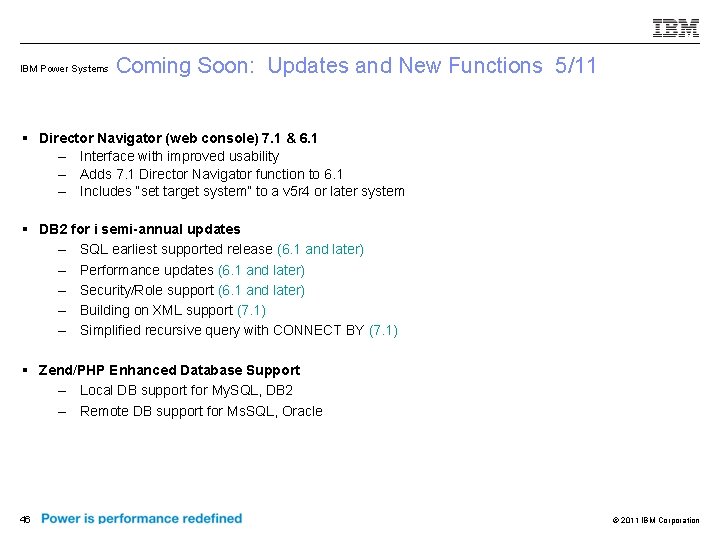 IBM

IBM Power Systems Coming Soon: Updates and New Functions 5/11

▪ Director Navigator (web console) 7.1 & 6.1
– Interface with improved usability
– Adds 7.1 Director Navigator function to 6.1
– Includes "set target system" to a v5r4 or later system

▪ DB2 for i semi-annual updates
– SQL earliest supported release (6.1 and later)
– Performance updates (6.1 and later)
– Security/Role support (6.1 and later)
– Building on XML support (7.1)
– Simplified recursive query with CONNECT BY (7.1)

▪ Zend/PHP Enhanced Database Support
– Local DB support for MySQL, DB2
– Remote DB support for MsSQL, Oracle

46 Power is performance redefined

© 2011 IBM Corporation